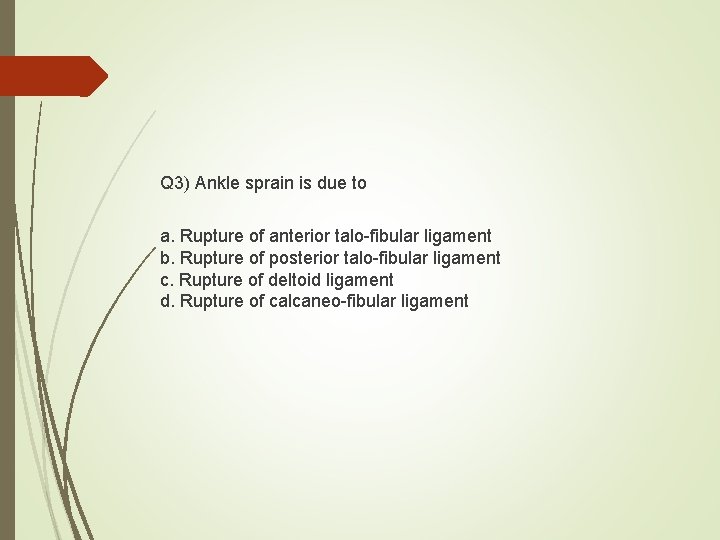 Q3) Ankle sprain is due to

a. Rupture of anterior talo-fibular ligament
b. Rupture of posterior talo-fibular ligament
c. Rupture of deltoid ligament
d. Rupture of calcaneo-fibular ligament